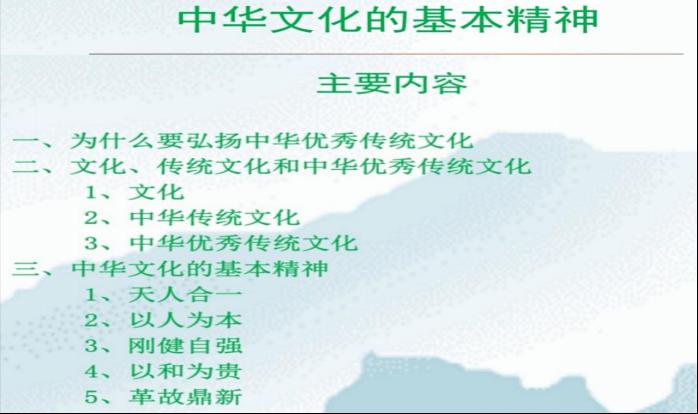 中华文化的基本精神

主要内容

一、为什么要弘扬中华优秀传统文化
二、文化、传统文化和中华优秀传统文化
1、文化
2、中华传统文化
3、中华优秀传统文化
三、中华文化的基本精神
1、天人合一
2、以人为本
3、刚健自强
4、以和为贵
5、革故鼎新